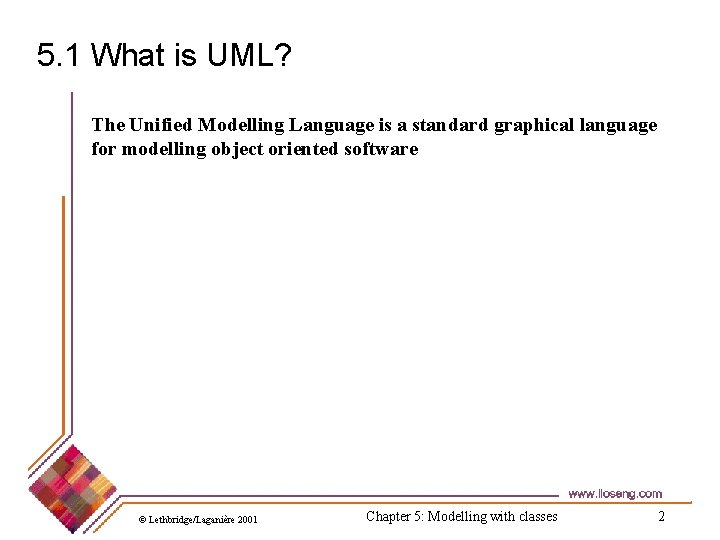 5.1 What is UML?

The Unified Modelling Language is a standard graphical language for modelling object oriented software

www.lloseng.com

© Lethbridge/Laganière 2001

Chapter 5: Modelling with classes

2